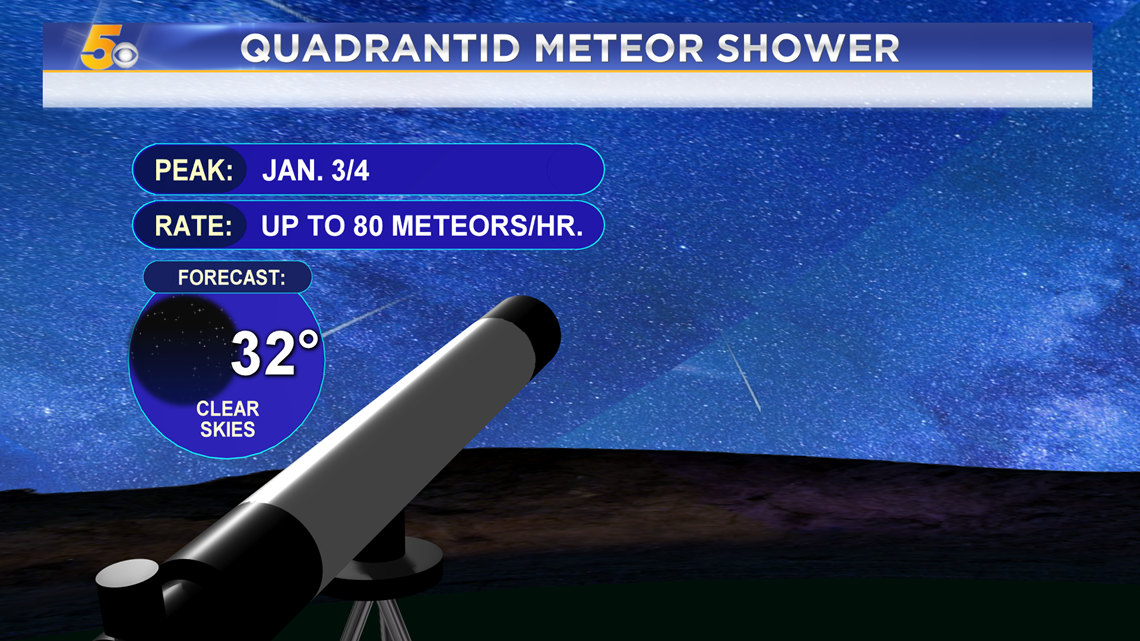 5

QUADRANTID METEOR SHOWER

PEAK: JAN. 3/4

RATE: UP TO 80 METEORS/HR.

FORECAST:

32°

CLEAR SKIES